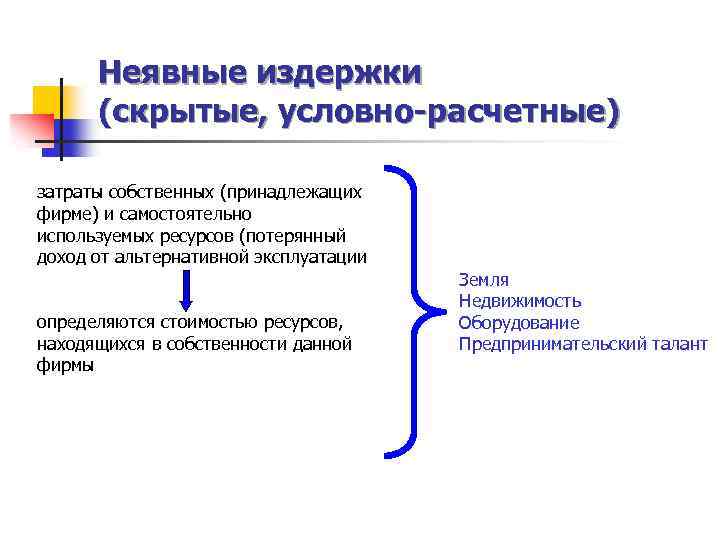 Неявные издержки (скрытые, условно-расчетные)

затраты собственных (принадлежащих фирме) и самостоятельно используемых ресурсов (потерянный доход от альтернативной эксплуатации

определяются стоимостью ресурсов, находящихся в собственности данной фирмы

Земля
Недвижимость
Оборудование
Предпринимательский талант